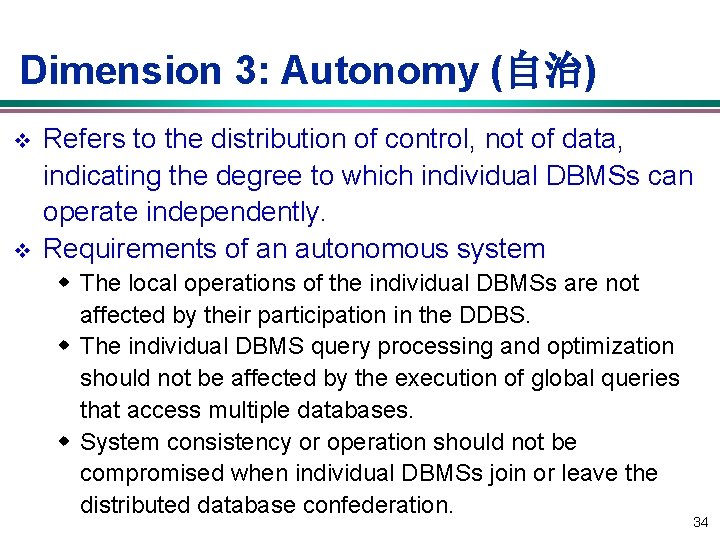 Dimension 3: Autonomy (自治)

❖ Refers to the distribution of control, not of data, indicating the degree to which individual DBMSs can operate independently.

❖ Requirements of an autonomous system

◆ The local operations of the individual DBMSs are not affected by their participation in the DDBS.

◆ The individual DBMS query processing and optimization should not be affected by the execution of global queries that access multiple databases.

◆ System consistency or operation should not be compromised when individual DBMSs join or leave the distributed database confederation.

34